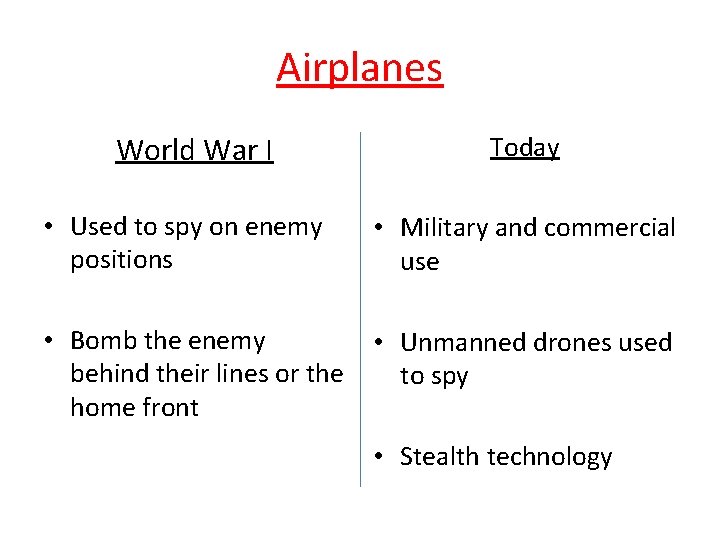 Airplanes

World War I

• Used to spy on enemy positions

• Bomb the enemy behind their lines or the home front

Today

• Military and commercial use

• Unmanned drones used to spy

• Stealth technology